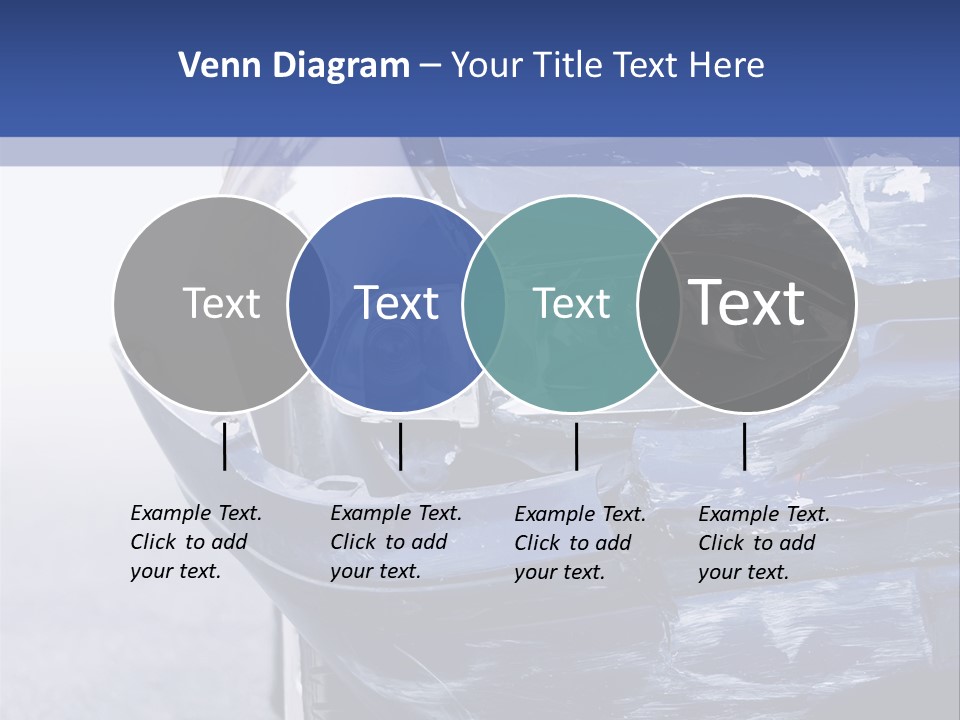 Venn Diagram – Your Title Text Here

Text

Text

Text

Text

Example Text. Click to add your text.

Example Text. Click to add your text.

Example Text. Click to add your text.

Example Text. Click to add your text.